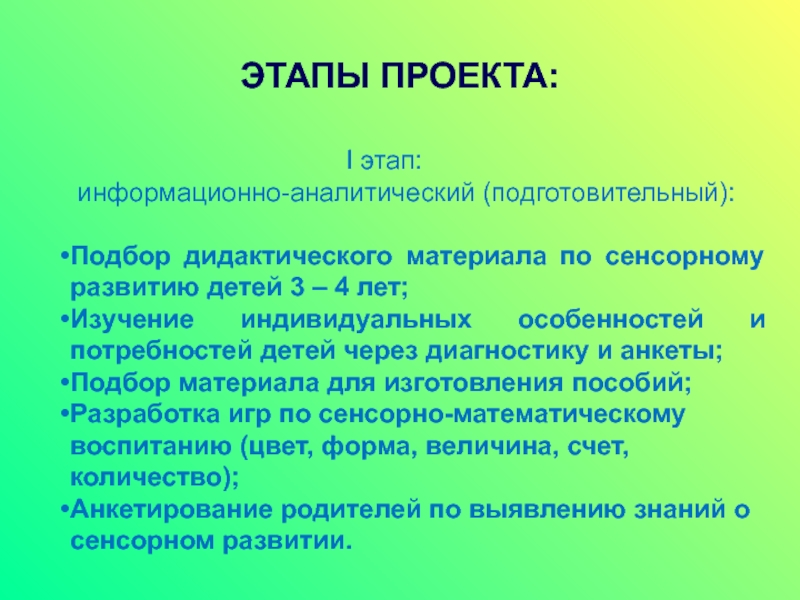 ЭТАПЫ ПРОЕКТА:

I этап:
информационно-аналитический (подготовительный):

•Подбор дидактического материала по сенсорному развитию детей 3 – 4 лет;
•Изучение индивидуальных особенностей и потребностей детей через диагностику и анкеты;
•Подбор материала для изготовления пособий;
•Разработка игр по сенсорно-математическому воспитанию (цвет, форма, величина, счет, количество);
•Анкетирование родителей по выявлению знаний о сенсорном развитии.